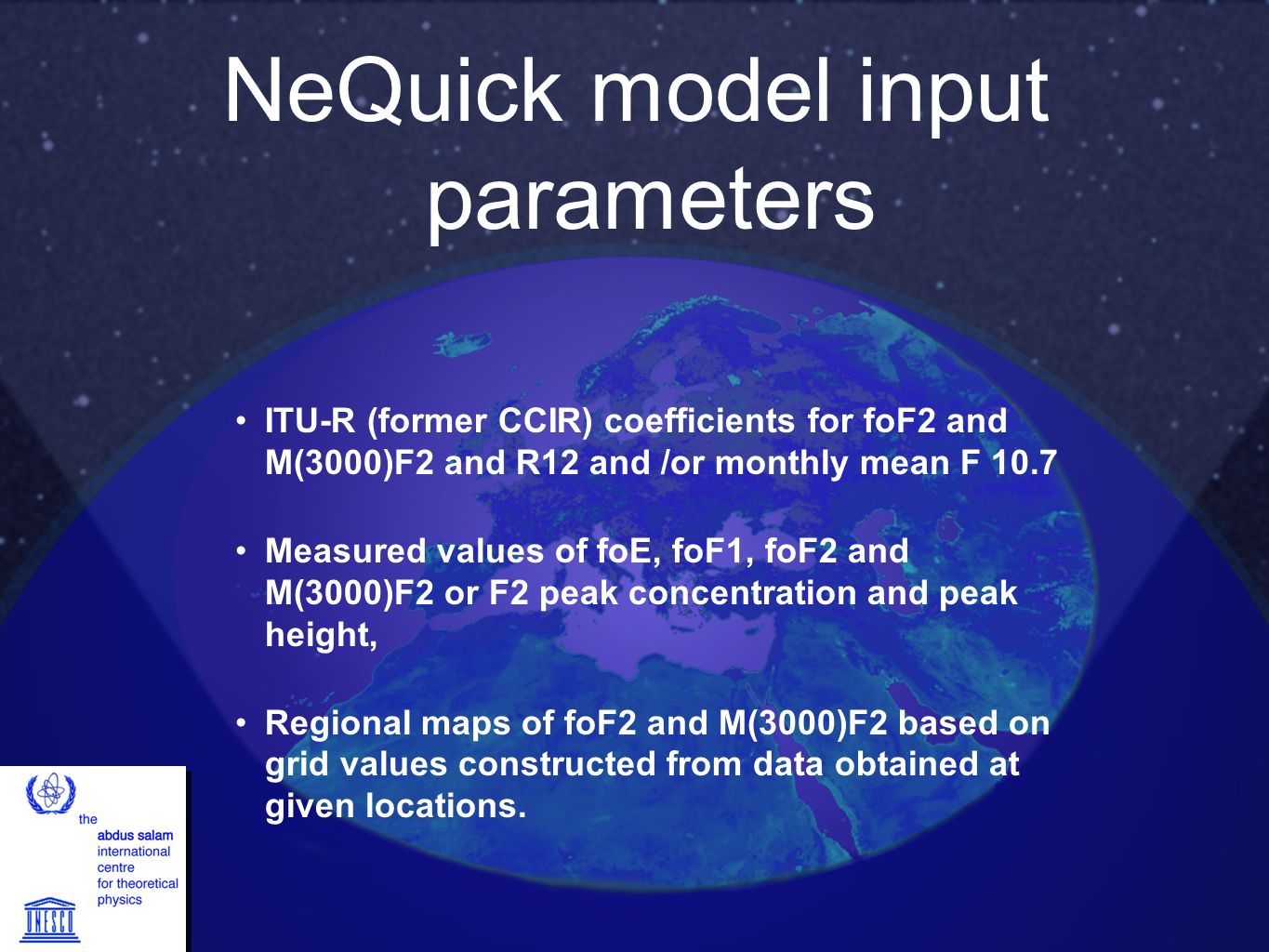 NeQuick model input parameters

• ITU-R (former CCIR) coefficients for foF2 and M(3000)F2 and R12 and /or monthly mean F 10.7

• Measured values of foE, foF1, foF2 and M(3000)F2 or F2 peak concentration and peak height,

• Regional maps of foF2 and M(3000)F2 based on grid values constructed from data obtained at given locations.

the
abdus salam
international
centre
for theoretical
physics

UNESCO